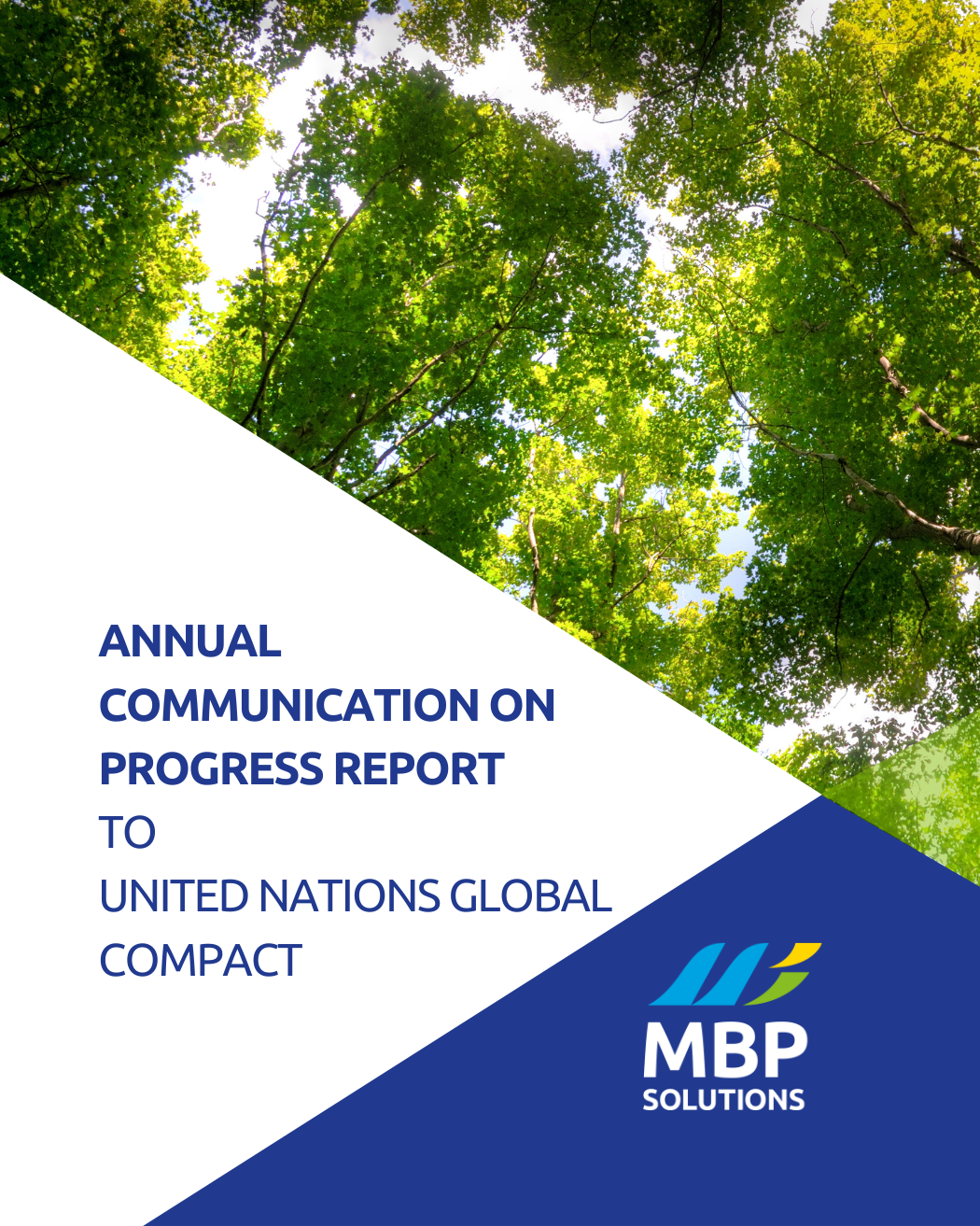 ANNUAL COMMUNICATION ON PROGRESS REPORT
TO
UNITED NATIONS GLOBAL COMPACT

MBP
SOLUTIONS